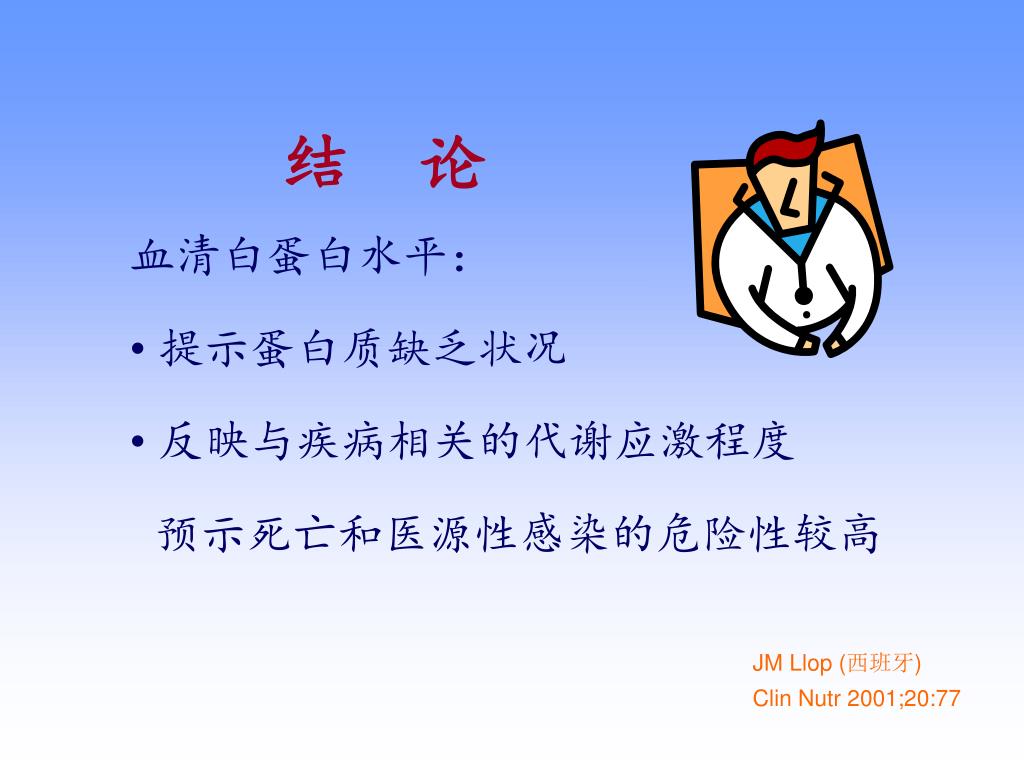 结 论

血清白蛋白水平：

• 提示蛋白质缺乏状况

• 反映与疾病相关的代谢应激程度

预示死亡和医源性感染的危险性较高

JM Llop (西班牙)
Clin Nutr 2001;20:77